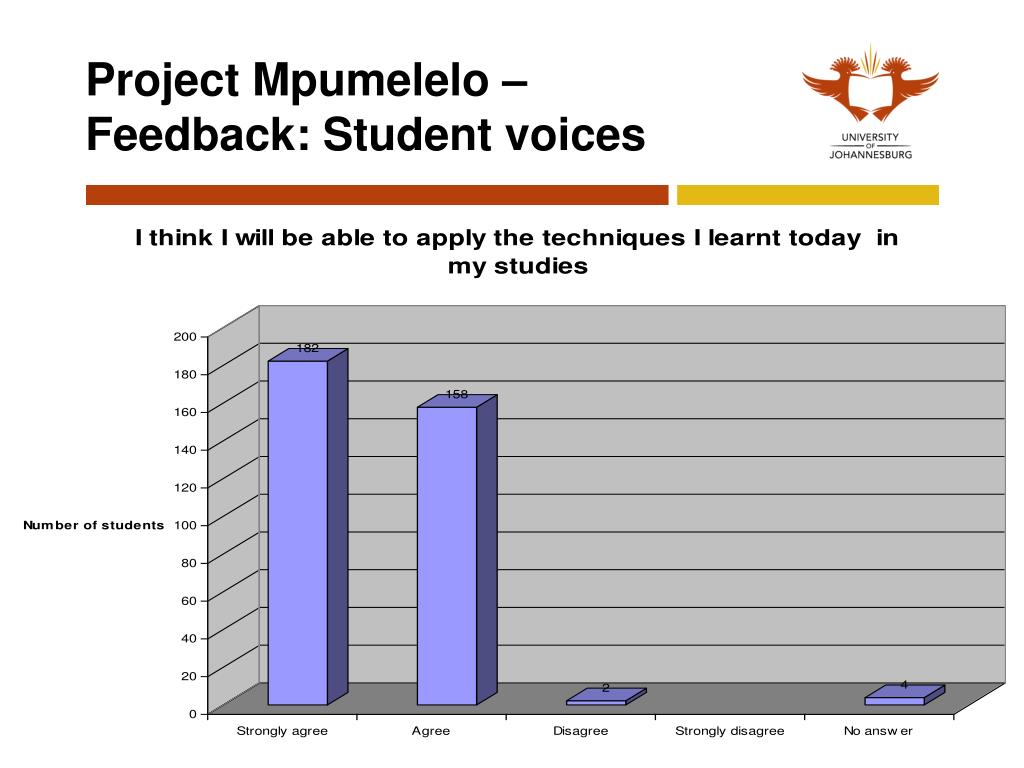 Project Mpumelelo – Feedback: Student voices

UNIVERSITY OF JOHANNESBURG

I think I will be able to apply the techniques I learnt today in my studies

Number of students

200
180
160
140
120
100
80
60
40
20
0

182
158
2
4

Strongly agree
Agree
Disagree
Strongly disagree
No answ er